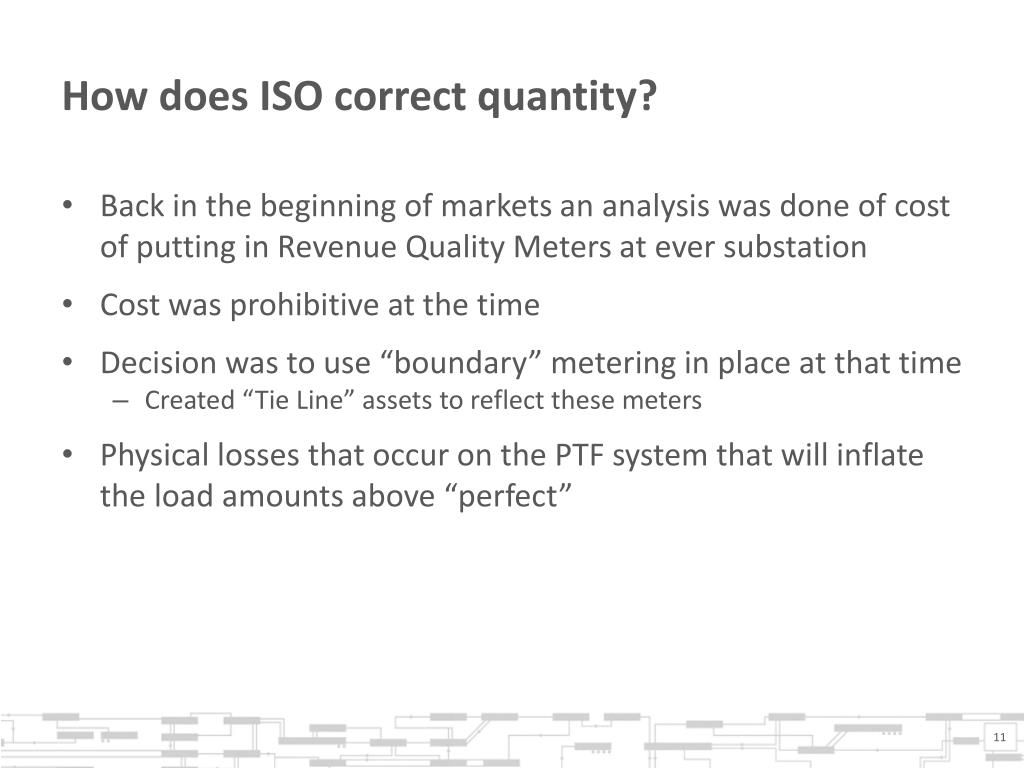 How does ISO correct quantity?

• Back in the beginning of markets an analysis was done of cost of putting in Revenue Quality Meters at ever substation

• Cost was prohibitive at the time

• Decision was to use “boundary” metering in place at that time
 – Created “Tie Line” assets to reflect these meters

• Physical losses that occur on the PTF system that will inflate the load amounts above “perfect”

11